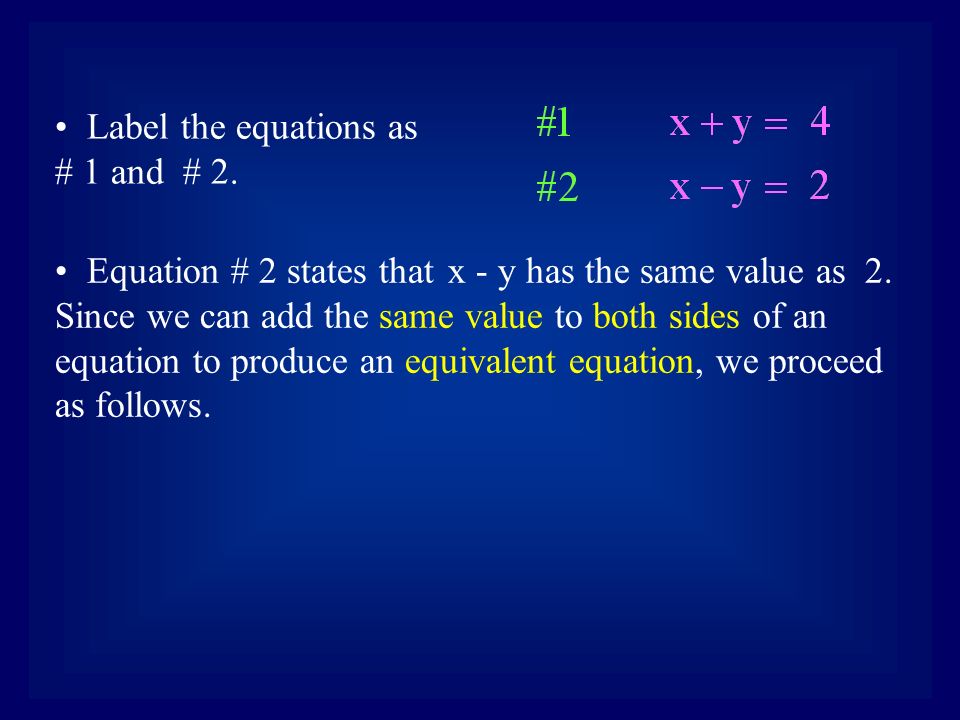 • Label the equations as # 1 and # 2.

#1 $x + y = 4$

#2 $x - y = 2$

• Equation # 2 states that x - y has the same value as 2. Since we can add the same value to both sides of an equation to produce an equivalent equation, we proceed as follows.